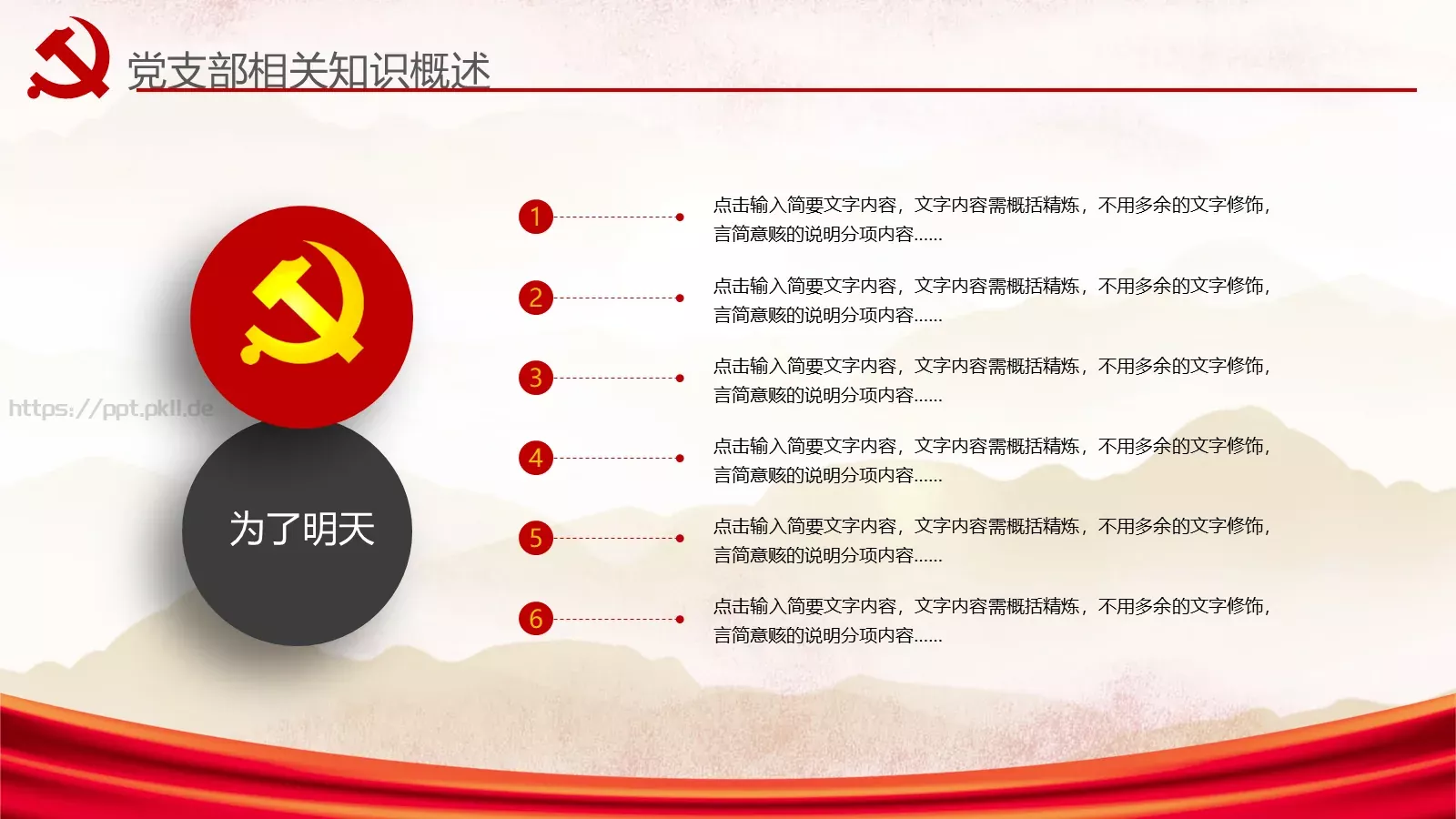 党支部相关知识概述

https://ppt.pkll.de

为了明天

1

点击输入简要文字内容，文字内容需概括精炼，不用多余的文字修饰，言简意赅的说明分项内容……

2

点击输入简要文字内容，文字内容需概括精炼，不用多余的文字修饰，言简意赅的说明分项内容……

3

点击输入简要文字内容，文字内容需概括精炼，不用多余的文字修饰，言简意赅的说明分项内容……

4

点击输入简要文字内容，文字内容需概括精炼，不用多余的文字修饰，言简意赅的说明分项内容……

5

点击输入简要文字内容，文字内容需概括精炼，不用多余的文字修饰，言简意赅的说明分项内容……

6

点击输入简要文字内容，文字内容需概括精炼，不用多余的文字修饰，言简意赅的说明分项内容……